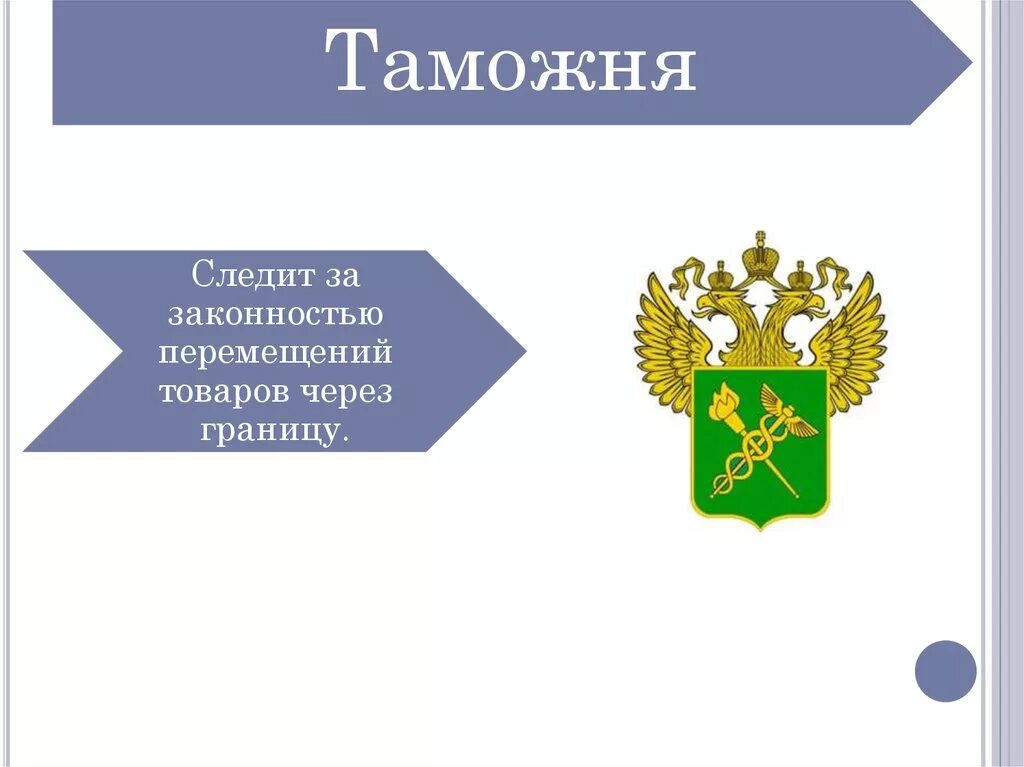 Таможня

Следит за законностью перемещений товаров через границу.